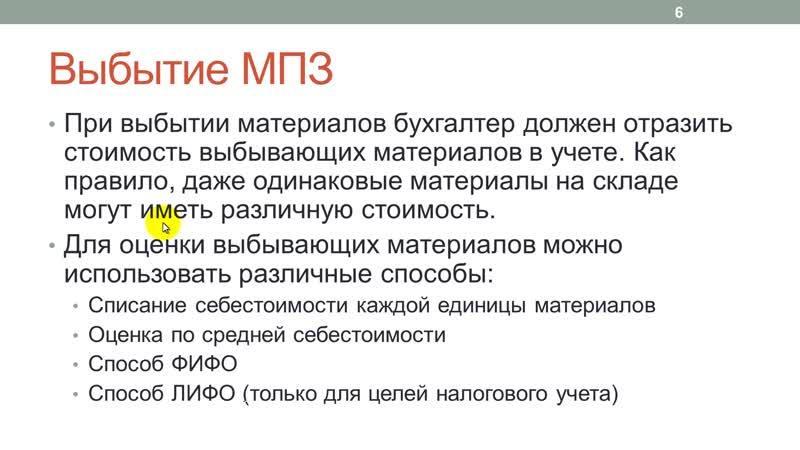 6

Выбытие МПЗ

• При выбытии материалов бухгалтер должен отразить стоимость выбывающих материалов в учете. Как правило, даже одинаковые материалы на складе могут иметь различную стоимость.

• Для оценки выбывающих материалов можно использовать различные способы:
  • Списание себестоимости каждой единицы материалов
  • Оценка по средней себестоимости
  • Способ ФИФО
  • Способ ЛИФО (только для целей налогового учета)